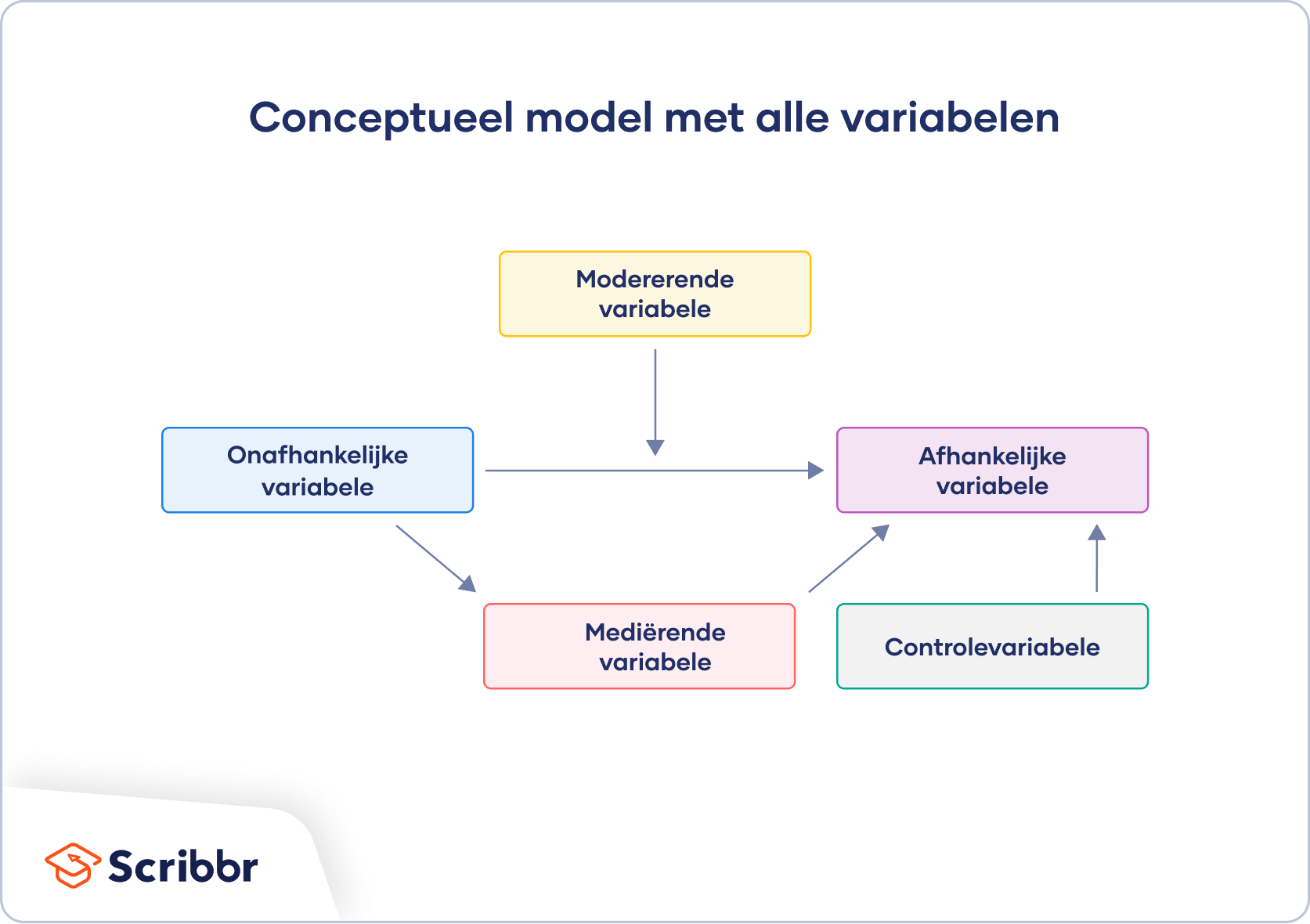 Conceptueel model met alle variabelen

Modererende variabele

Onafhankelijke variabele

Afhankelijke variabele

Mediërende variabele

Controlevariabele

Scribbr